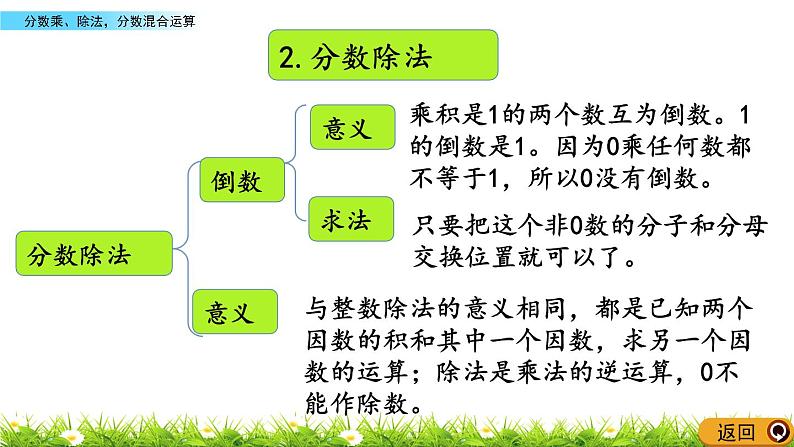 分数乘、除法，分数混合运算

2. 分数除法

分数除法

倒数

意义

乘积是1的两个数互为倒数。1的倒数是1。因为0乘任何数都不等于1，所以0没有倒数。

求法

只要把这个非0数的分子和分母交换位置就可以了。

意义

与整数除法的意义相同，都是已知两个因数的积和其中一个因数，求另一个因数的运算；除法是乘法的逆运算，0不能作除数。

返回